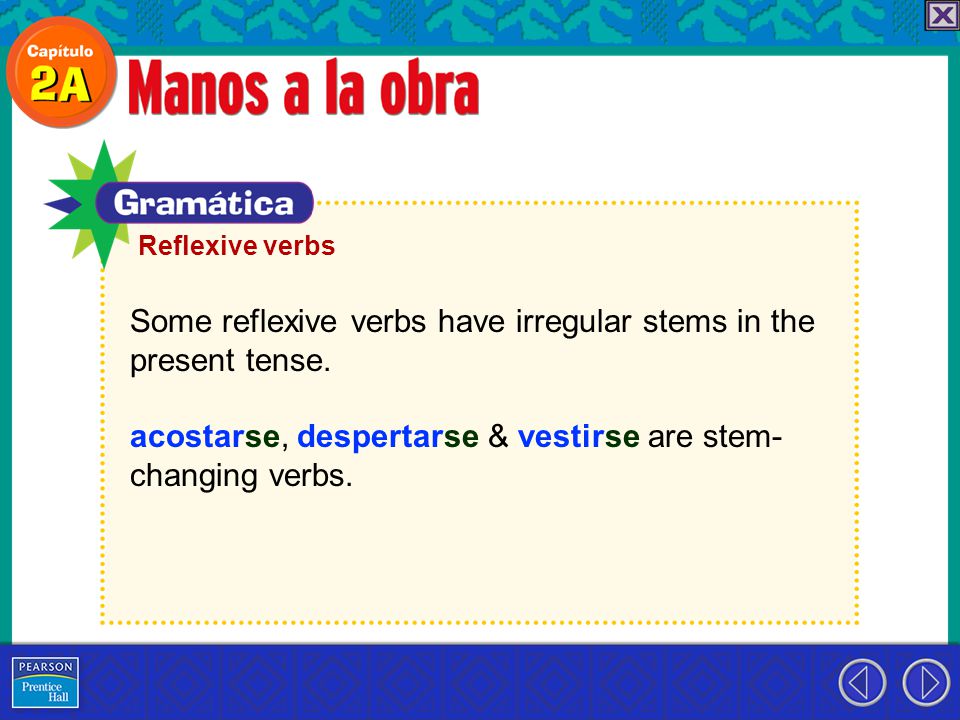 Capítulo 2A

Manos a la obra

Gramática

Reflexive verbs

Some reflexive verbs have irregular stems in the present tense.

acostarse, despertarse & vestirse are stem-changing verbs.

PEARSON
Prentice Hall